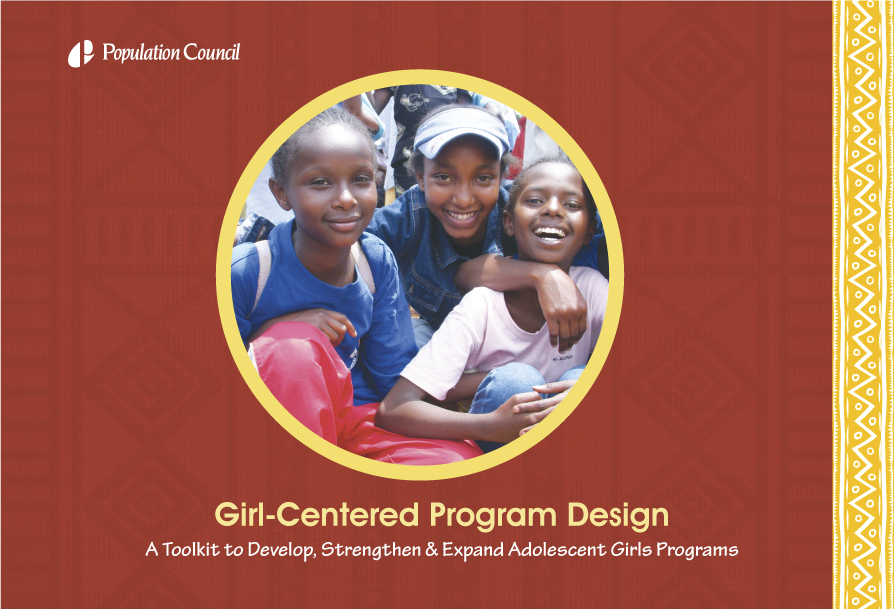 Population Council

Girl-Centered Program Design

A Toolkit to Develop, Strengthen & Expand Adolescent Girls Programs